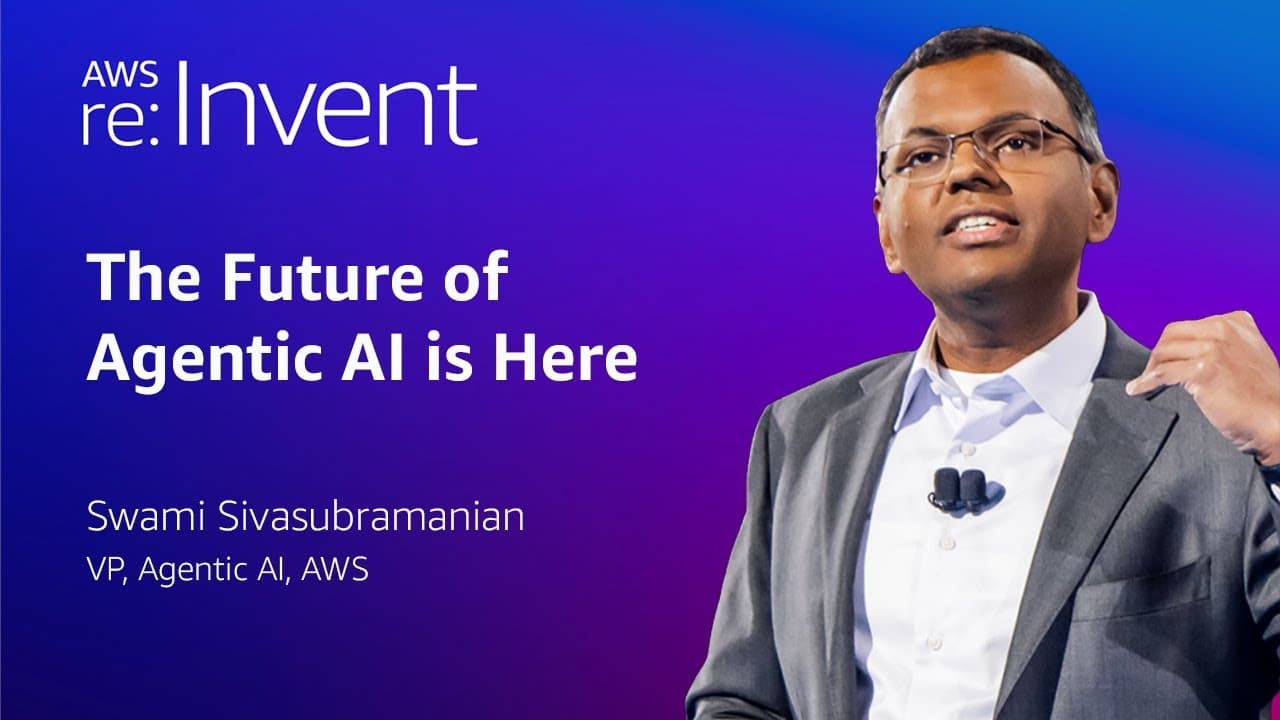 AWS re:Invent

The Future of Agentic AI is Here

Swami Sivasubramanian
VP, Agentic AI, AWS